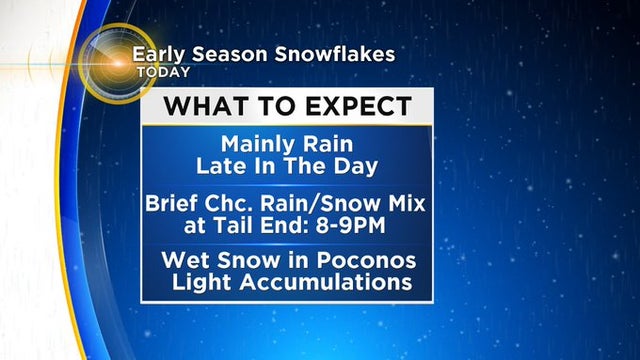 Early Season Snowflakes
TODAY

WHAT TO EXPECT

Mainly Rain
Late In The Day

Brief Chc. Rain/Snow Mix
at Tail End: 8-9PM

Wet Snow in Poconos
Light Accumulations